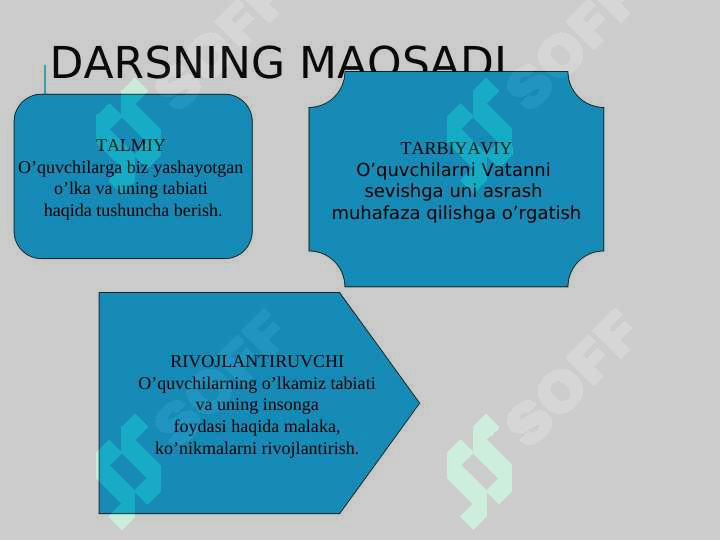 DARSNING MAQSADI

TALMIY
O’quvchilarga biz yashayotgan o’lka va uning tabiati haqida tushuncha berish.

TARBIYAVIY
O’quvchilarni Vatanni sevishga uni asrash muhafaza qilishga o’rgatish

RIVOJLANTIRUVCHI
O’quvchilarning o’lkamiz tabiati va uning insonga foydasi haqida malaka, ko’nikmalarni rivojlantirish.

SOFF
SOFF
SOFF
SOFF